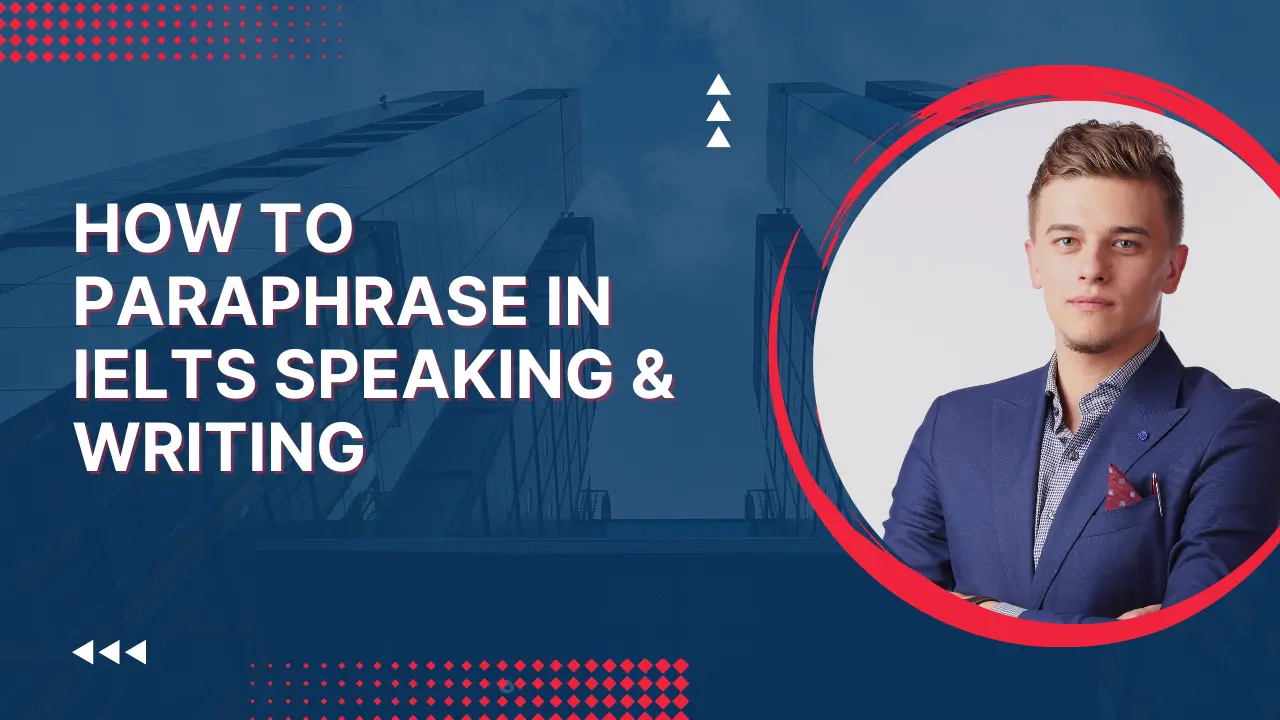 HOW TO PARAPHRASE IN IELTS SPEAKING & WRITING